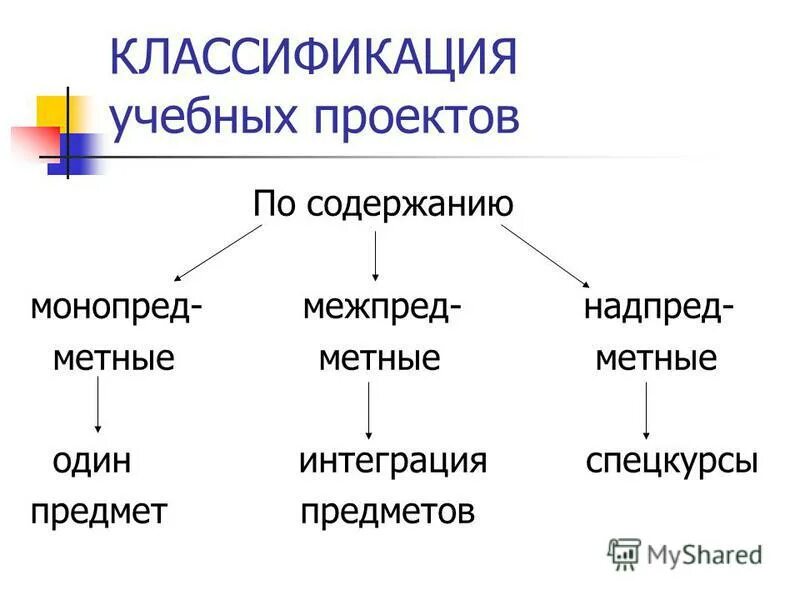 КЛАССИФИКАЦИЯ учебных проектов

По содержанию

монопредметные

межпредметные

надпредметные

один предмет

интеграция предметов

спецкурсы

MyShared